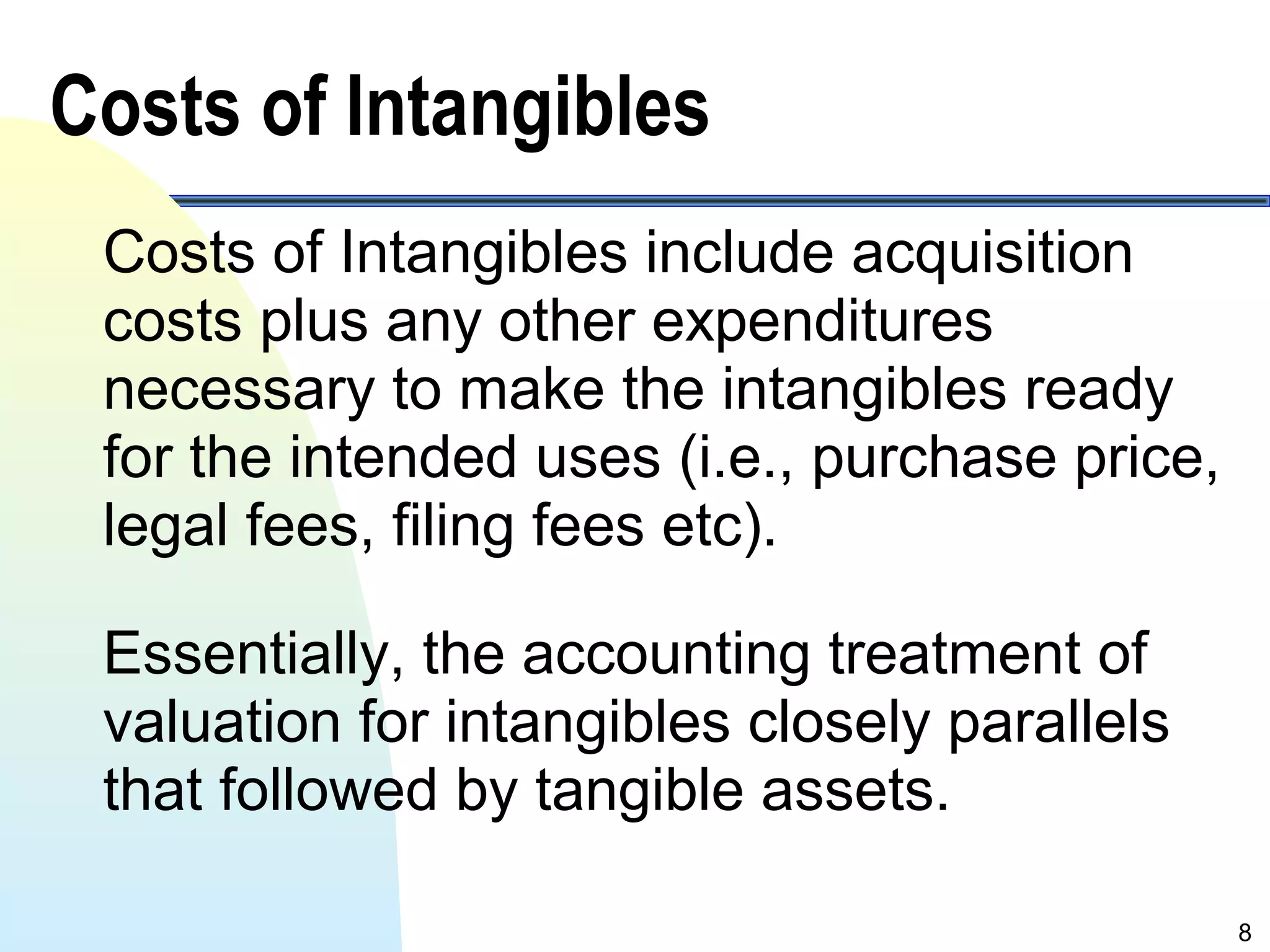 Costs of Intangibles

Costs of Intangibles include acquisition costs plus any other expenditures necessary to make the intangibles ready for the intended uses (i.e., purchase price, legal fees, filing fees etc).

Essentially, the accounting treatment of valuation for intangibles closely parallels that followed by tangible assets.

8